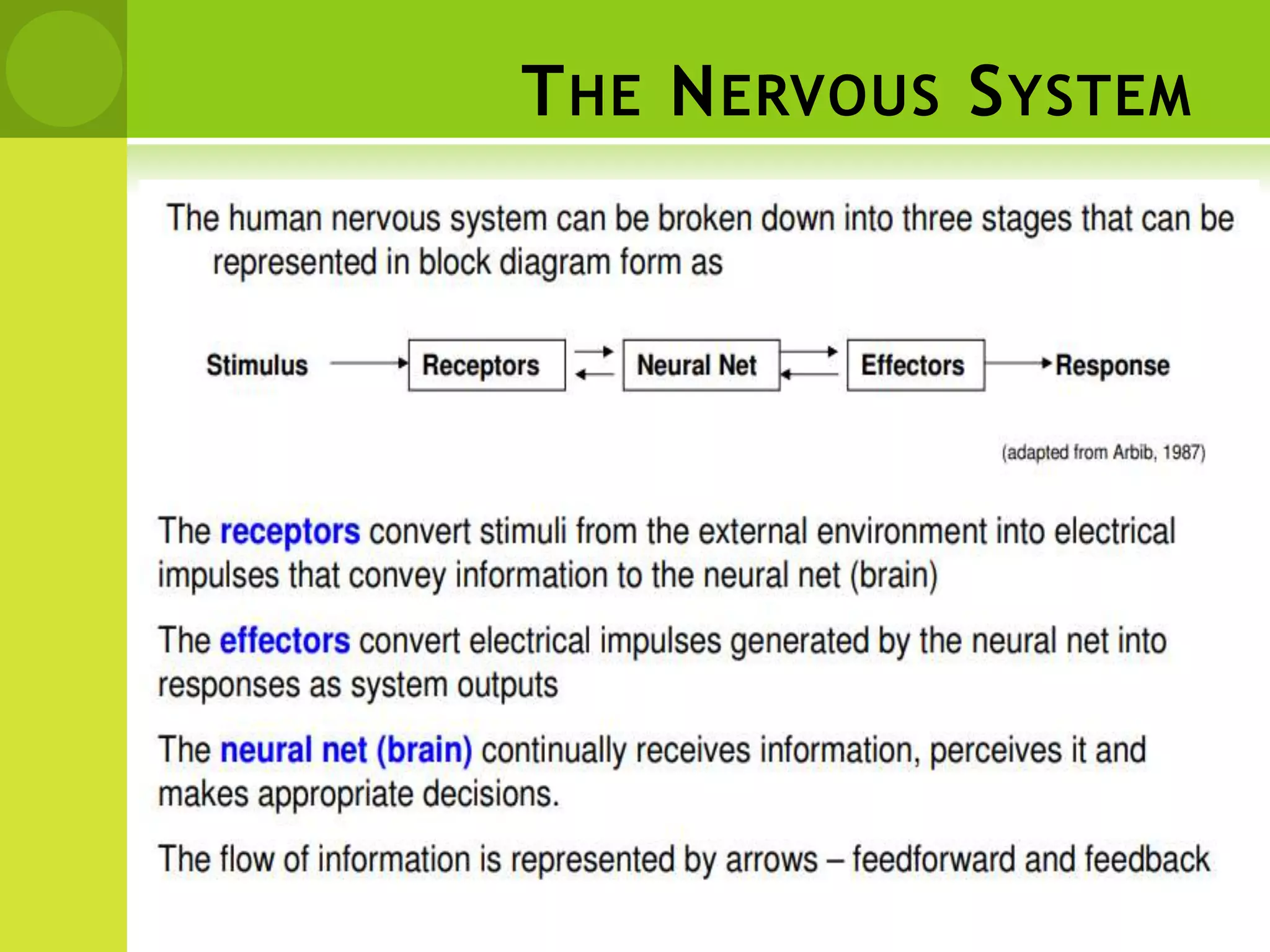 THE NERVOUS SYSTEM

The human nervous system can be broken down into three stages that can be represented in block diagram form as

Stimulus Receptors Neural Net Effectors Response

(adapted from Arbib, 1987)

The receptors convert stimuli from the external environment into electrical impulses that convey information to the neural net (brain)

The effectors convert electrical impulses generated by the neural net into responses as system outputs

The neural net (brain) continually receives information, perceives it and makes appropriate decisions.

The flow of information is represented by arrows – feedforward and feedback